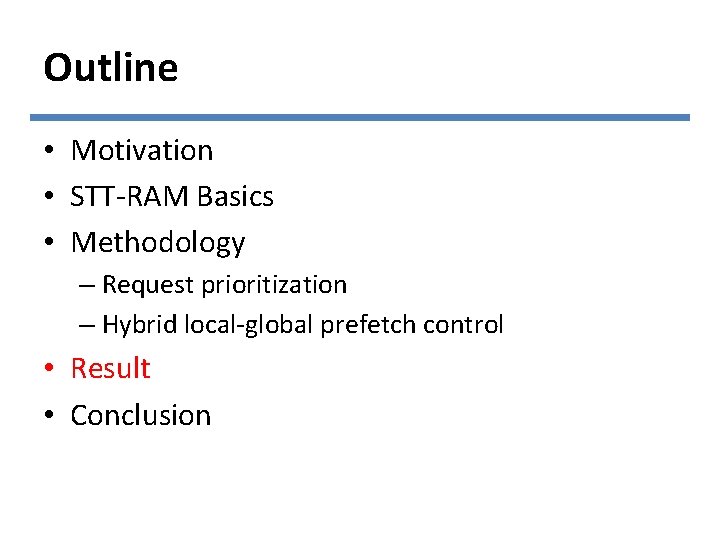 Outline

• Motivation
• STT-RAM Basics
• Methodology
– Request prioritization
– Hybrid local-global prefetch control
• Result
• Conclusion